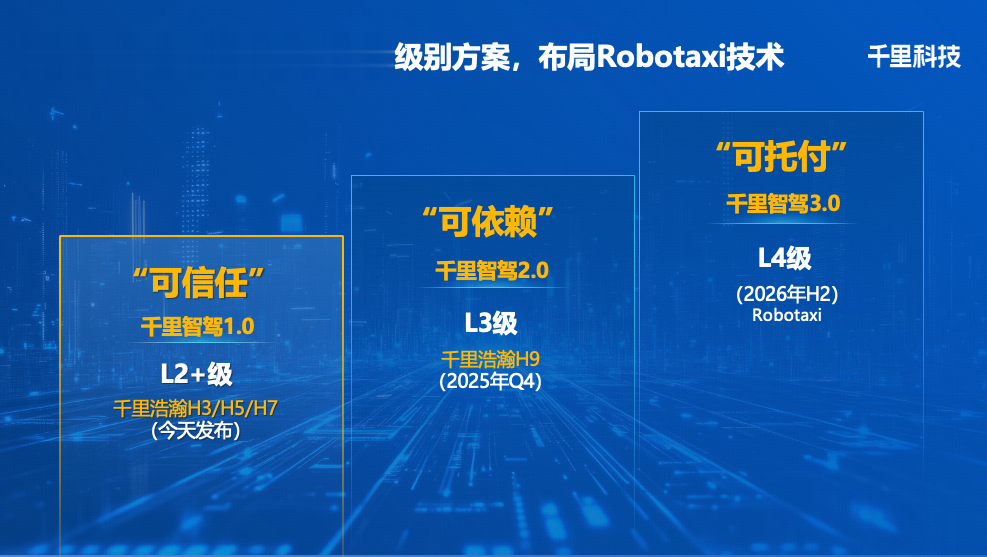 级别方案，布局Robotaxi技术

千里科技

“可信任”
千里智驾1.0
L2+级
千里浩瀚H3/H5/H7
(今天发布)

“可依赖”
千里智驾2.0
L3级
千里浩瀚H9
(2025年Q4)

“可托付”
千里智驾3.0
L4级
(2026年H2)
Robotaxi